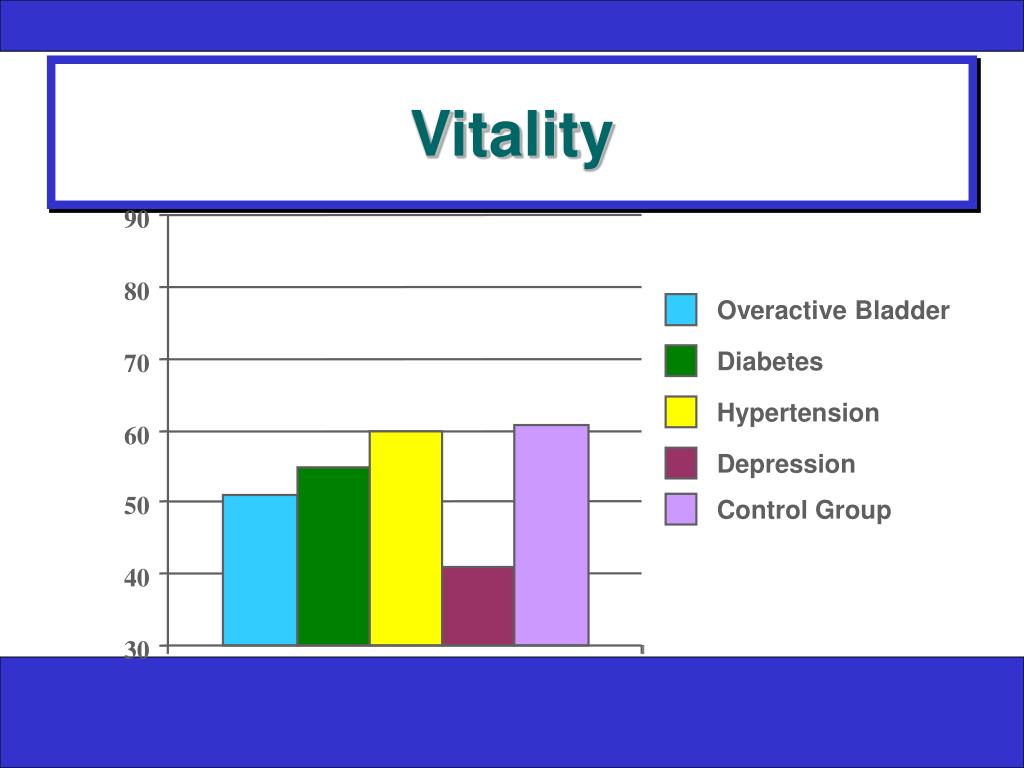 Vitality

90
80
70
60
50
40
30

Overactive Bladder
Diabetes
Hypertension
Depression
Control Group